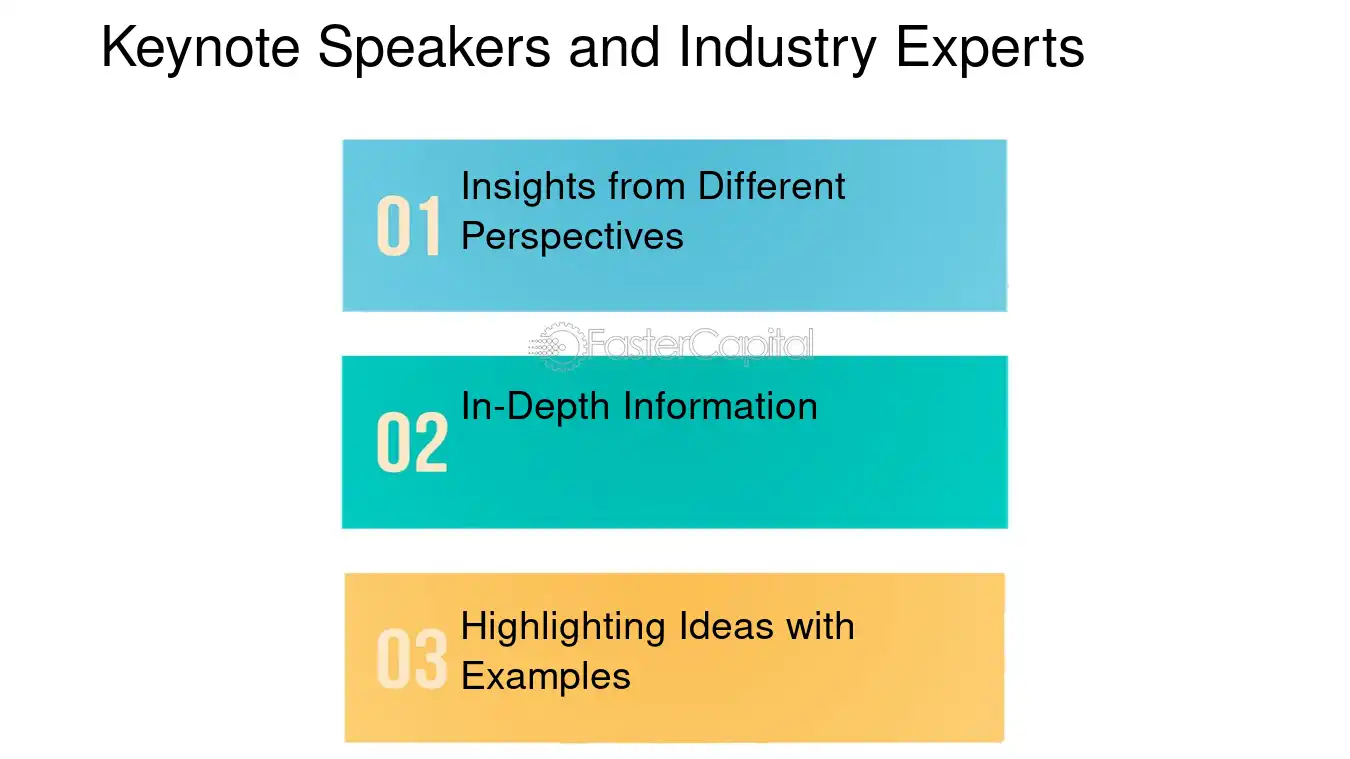 Keynote Speakers and Industry Experts

01 Insights from Different Perspectives

02 In-Depth Information

03 Highlighting Ideas with Examples

FasterCapital